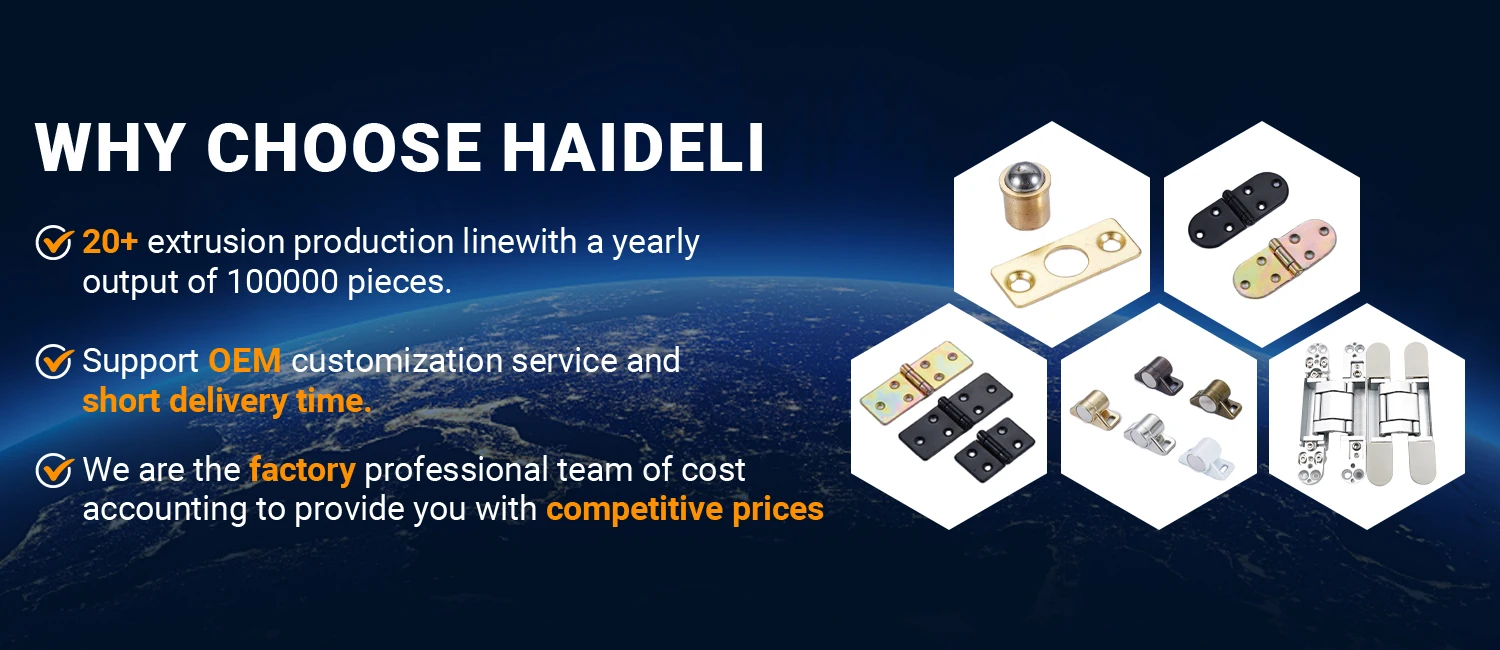 WHY CHOOSE HAIDELI

20+ extrusion production linewith a yearly output of 100000 pieces.

Support OEM customization service and short delivery time.

We are the factory professional team of cost accounting to provide you with competitive prices